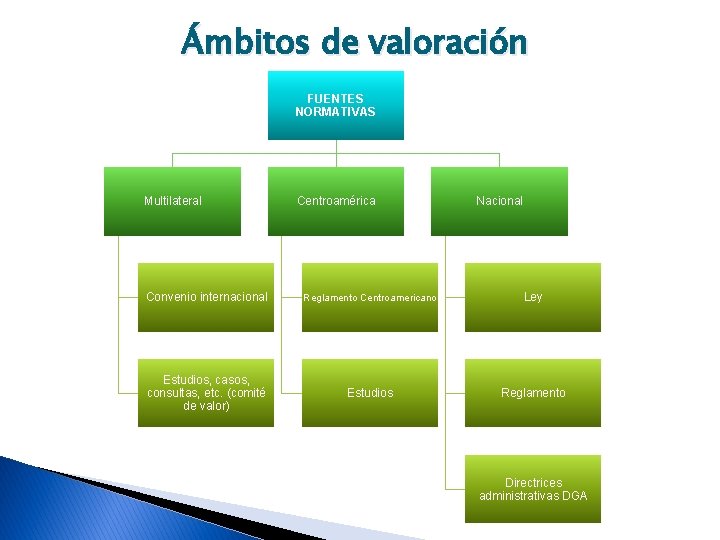 Ámbitos de valoración

FUENTES NORMATIVAS

Multilateral

Convenio internacional

Estudios, casos, consultas, etc. (comité de valor)

Centroamérica

Reglamento Centroamericano

Estudios

Nacional

Ley

Reglamento

Directrices administrativas DGA